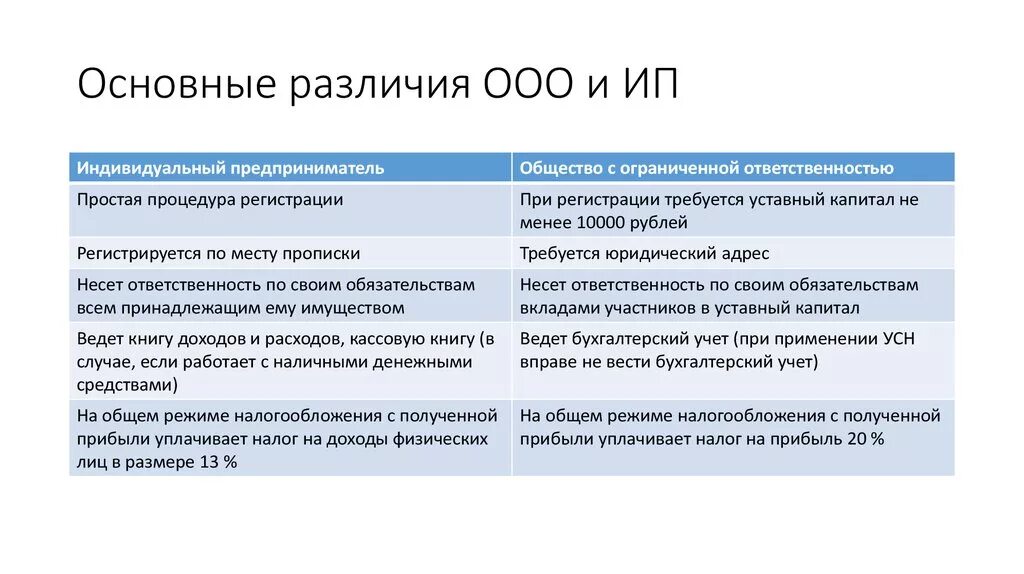 Основные различия ООО и ИП

| Индивидуальный предприниматель | Общество с ограниченной ответственностью |
|---|---|
| Простая процедура регистрации | При регистрации требуется уставный капитал не менее 10000 рублей |
| Регистрируется по месту прописки | Требуется юридический адрес |
| Несет ответственность по своим обязательствам всем принадлежащим ему имуществом | Несет ответственность по своим обязательствам вкладами участников в уставный капитал |
| Ведет книгу доходов и расходов, кассовую книгу (в случае, если работает с наличными денежными средствами) | Ведет бухгалтерский учет (при применении УСН вправе не вести бухгалтерский учет) |
| На общем режиме налогообложения с полученной прибыли уплачивает налог на доходы физических лиц в размере 13 % | На общем режиме налогообложения с полученной прибыли уплачивает налог на прибыль 20 % |